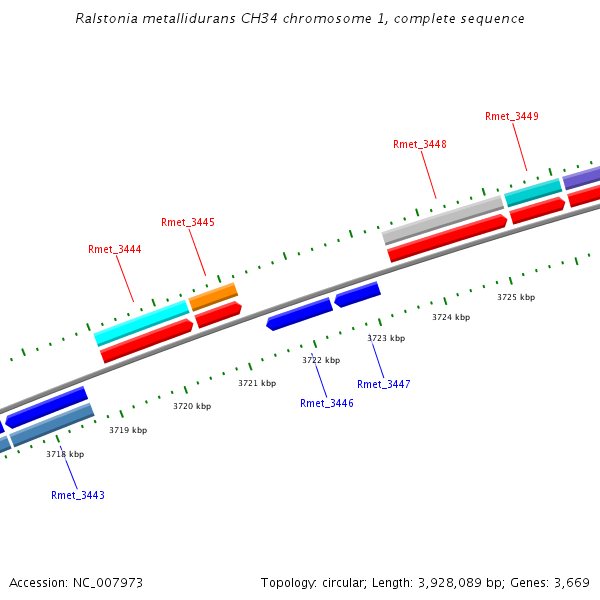 Ralstonia metallidurans CH34 chromosome 1, complete sequence

Rmet_3449
Rmet_3448
Rmet_3445
Rmet_3444

3725 kbp
3724 kbp
3723 kbp
3722 kbp
3721 kbp
3720 kbp
3719 kbp
3718 kbp

Rmet_3447
Rmet_3446
Rmet_3443

Accession: NC_007973

Topology: circular; Length: 3,928,089 bp; Genes: 3,669